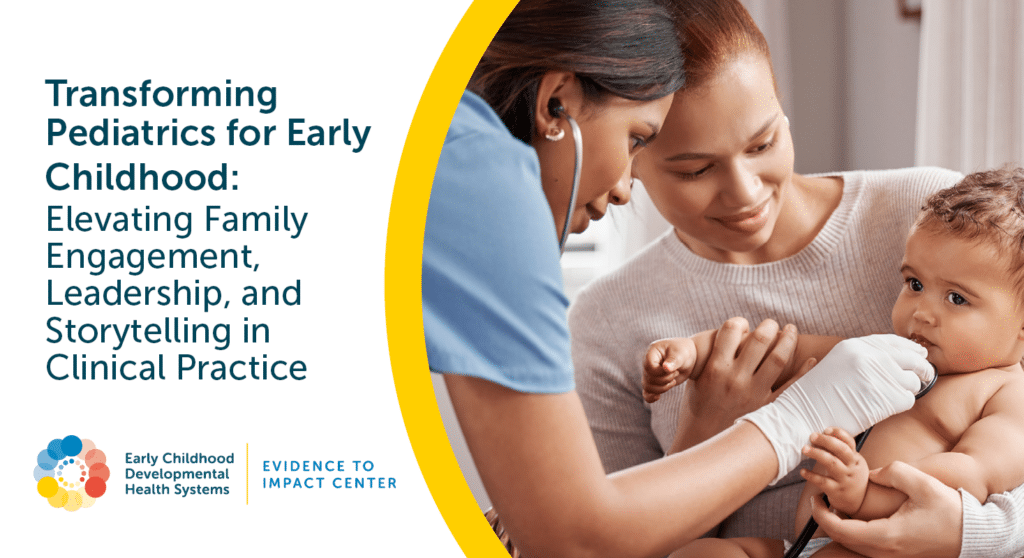 Transforming Pediatrics for Early Childhood: Elevating Family Engagement, Leadership, and Storytelling in Clinical Practice

Early Childhood Developmental Health Systems

EVIDENCE TO IMPACT CENTER